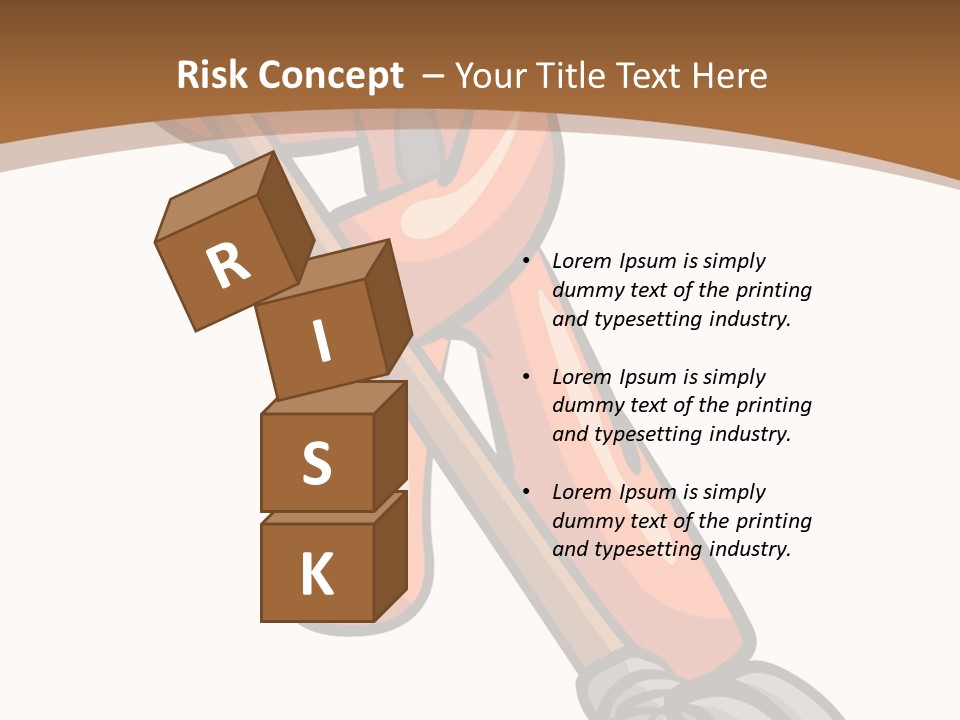 Risk Concept – Your Title Text Here

R
I
S
K

• Lorem Ipsum is simply dummy text of the printing and typesetting industry.

• Lorem Ipsum is simply dummy text of the printing and typesetting industry.

• Lorem Ipsum is simply dummy text of the printing and typesetting industry.